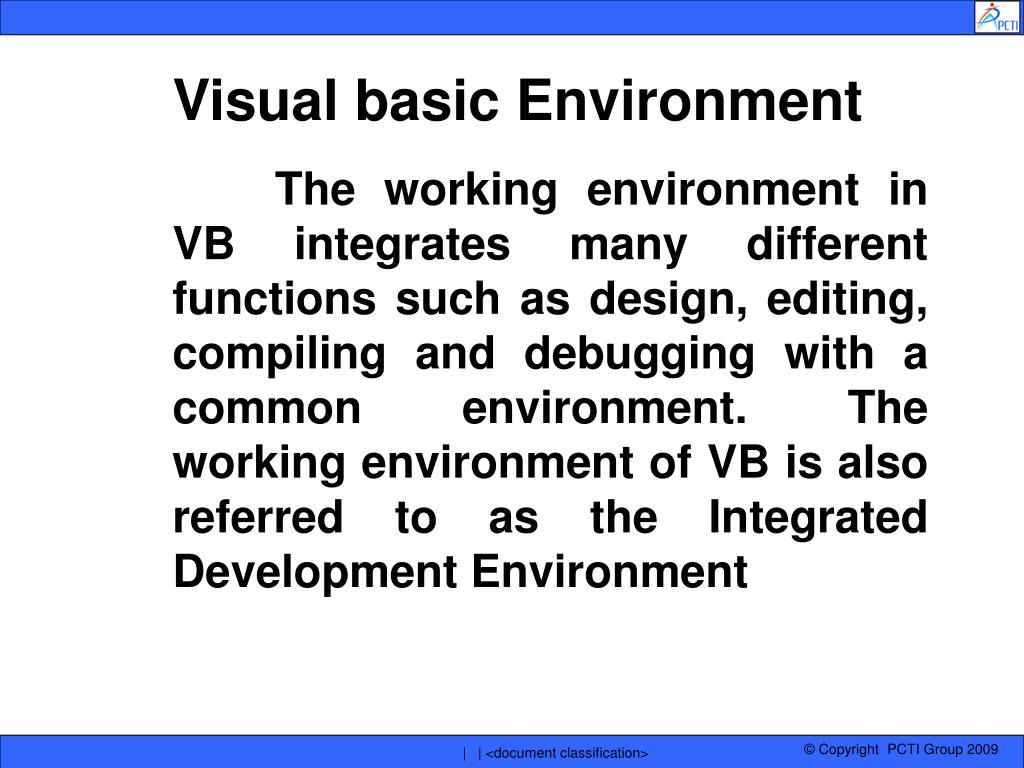 PCTI

Visual basic Environment

The working environment in VB integrates many different functions such as design, editing, compiling and debugging with a common environment. The working environment of VB is also referred to as the Integrated Development Environment

| | <document classification>

© Copyright PCTI Group 2009